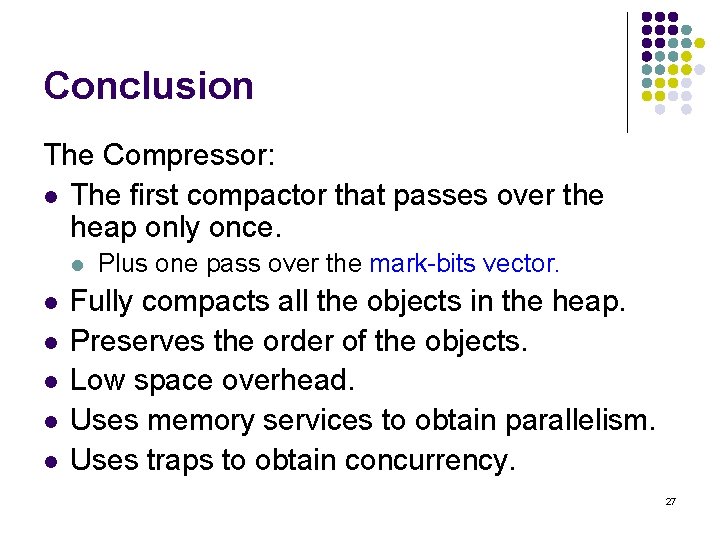 Conclusion

The Compressor:

- The first compactor that passes over the heap only once.
  - Plus one pass over the mark-bits vector.
- Fully compacts all the objects in the heap.
- Preserves the order of the objects.
- Low space overhead.
- Uses memory services to obtain parallelism.
- Uses traps to obtain concurrency.

27